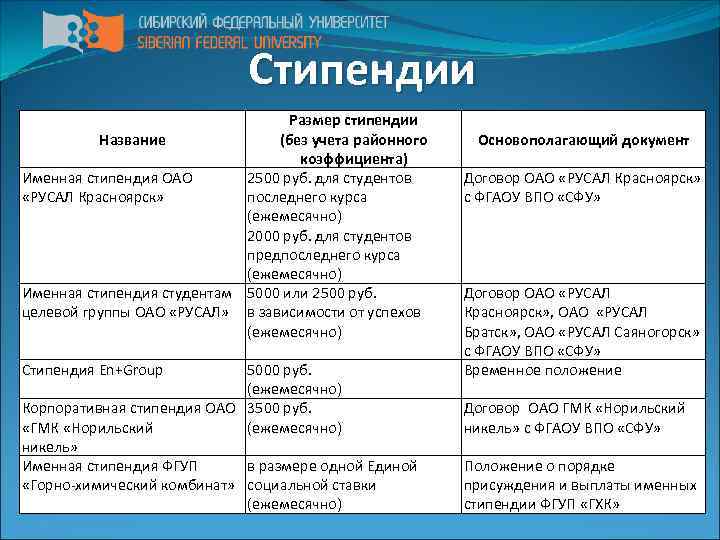 СИБИРСКИЙ ФЕДЕРАЛЬНЫЙ УНИВЕРСИТЕТ
SIBERIAN FEDERAL UNIVERSITY

Стипендии

| Название | Размер стипендии (без учета районного коэффициента) | Основополагающий документ |
|---|---|---|
| Именная стипендия ОАО «РУСАЛ Красноярск» | 2500 руб. для студентов последнего курса (ежемесячно) 2000 руб. для студентов предпоследнего курса (ежемесячно) | Договор ОАО «РУСАЛ Красноярск» с ФГАОУ ВПО «СФУ» |
| Именная стипендия студентам целевой группы ОАО «РУСАЛ» | 5000 или 2500 руб. в зависимости от успехов (ежемесячно) | Договор ОАО «РУСАЛ Красноярск», ОАО «РУСАЛ Братск», ОАО «РУСАЛ Саяногорск» с ФГАОУ ВПО «СФУ» |
| Стипендия En+Group | 5000 руб. (ежемесячно) | Временное положение |
| Корпоративная стипендия ОАО «ГМК «Норильский никель» | 3500 руб. (ежемесячно) | Договор ОАО ГМК «Норильский никель» с ФГАОУ ВПО «СФУ» |
| Именная стипендия ФГУП «Горно-химический комбинат» | в размере одной Единой социальной ставки (ежемесячно) | Положение о порядке присуждения и выплаты именных стипендии ФГУП «ГХК» |